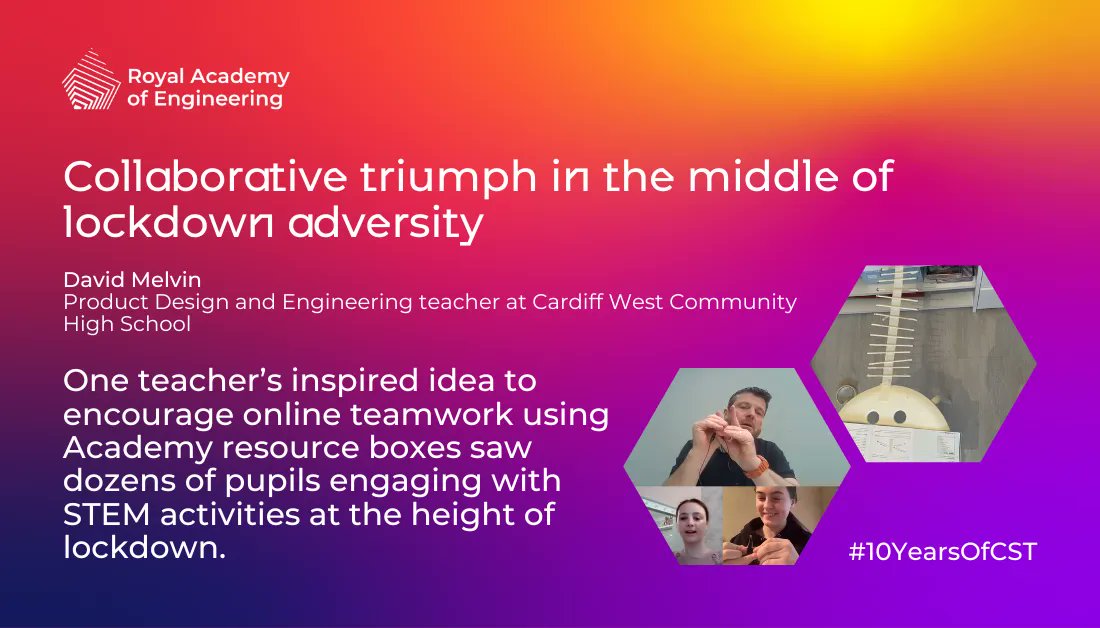 Royal Academy of Engineering

Collaborative triumph in the middle of lockdown adversity

David Melvin
Product Design and Engineering teacher at Cardiff West Community High School

One teacher's inspired idea to encourage online teamwork using Academy resource boxes saw dozens of pupils engaging with STEM activities at the height of lockdown.

#10YearsOfCST